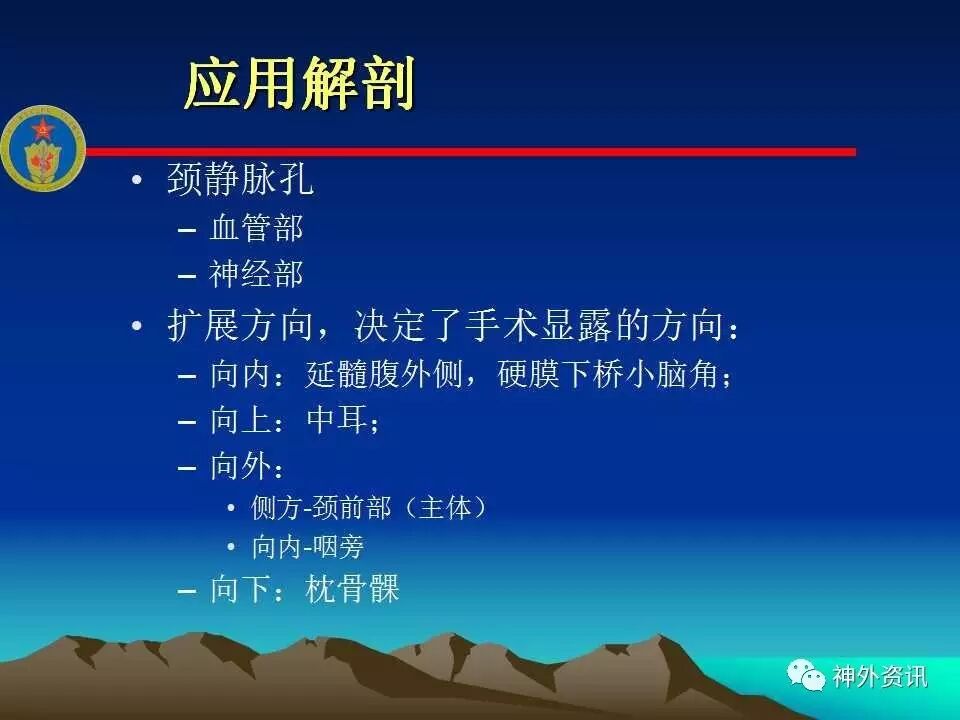 应用解剖

• 颈静脉孔
– 血管部
– 神经部
• 扩展方向，决定了手术显露的方向：
– 向内：延髓腹外侧，硬膜下桥小脑角；
– 向上：中耳；
– 向外：
• 侧方-颈前部（主体）
• 向内-咽旁
– 向下：枕骨髁

神外资讯